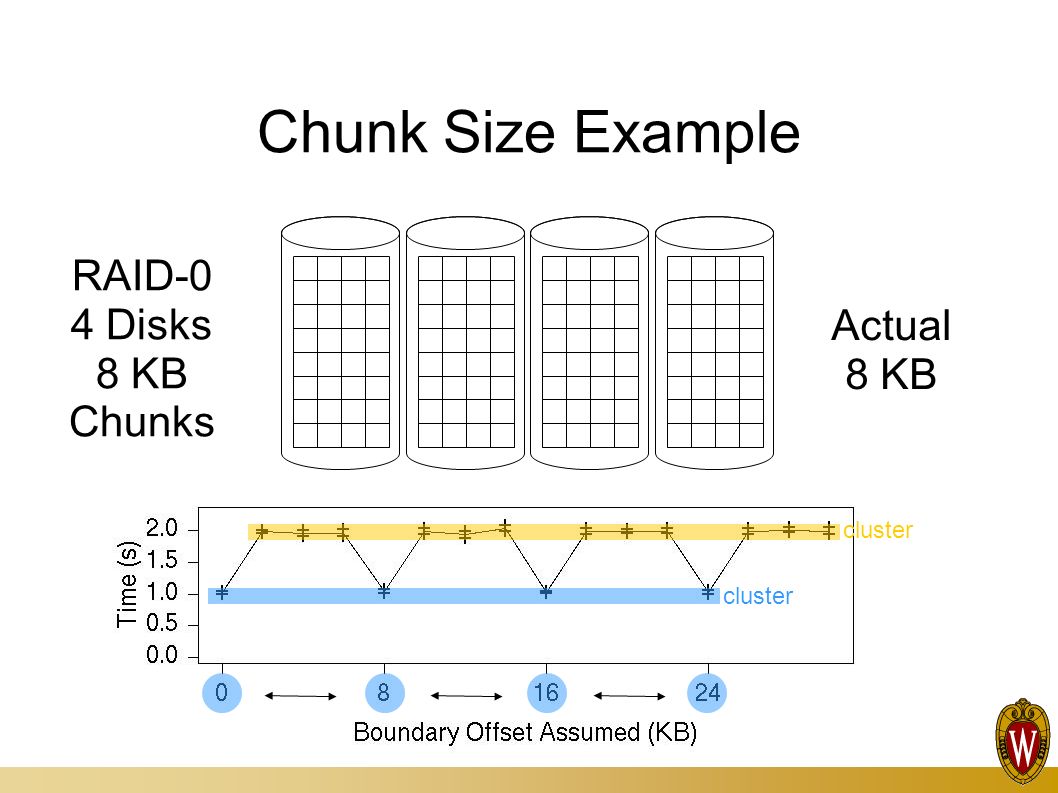 Chunk Size Example

RAID-0
4 Disks
8 KB
Chunks

Actual
8 KB

Time (s)
2.0
1.5
1.0
0.5
0.0

cluster
cluster

0
8
16
24
Boundary Offset Assumed (KB)

W